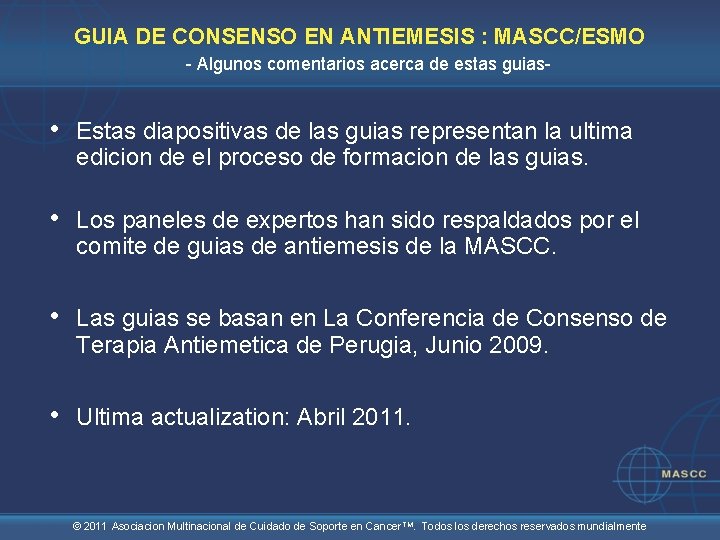 GUIA DE CONSENSO EN ANTIEMESIS : MASCC/ESMO
- Algunos comentarios acerca de estas guias-

• Estas diapositivas de las guias representan la ultima edicion de el proceso de formacion de las guias.

• Los paneles de expertos han sido respaldados por el comite de guias de antiemesis de la MASCC.

• Las guias se basan en La Conferencia de Consenso de Terapia Antiemetica de Perugia, Junio 2009.

• Ultima actualization: Abril 2011.

MASCC

© 2011 Asociacion Multinacional de Cuidado de Soporte en Cancer™. Todos los derechos reservados mundialmente